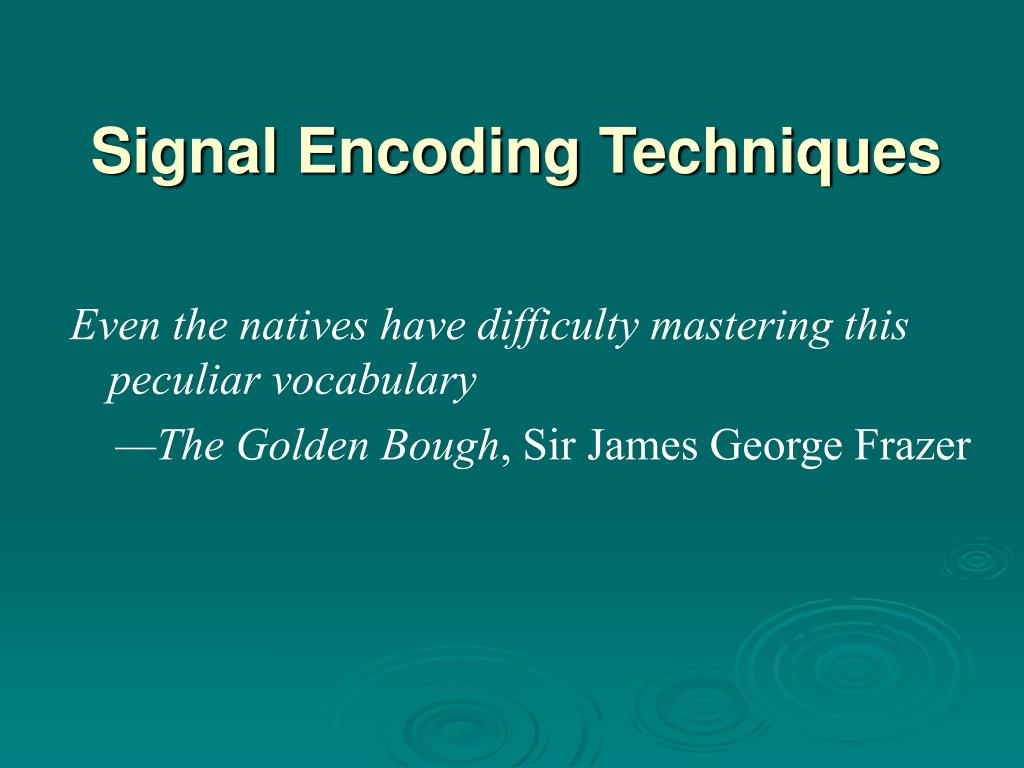 Signal Encoding Techniques

Even the natives have difficulty mastering this peculiar vocabulary

—The Golden Bough, Sir James George Frazer